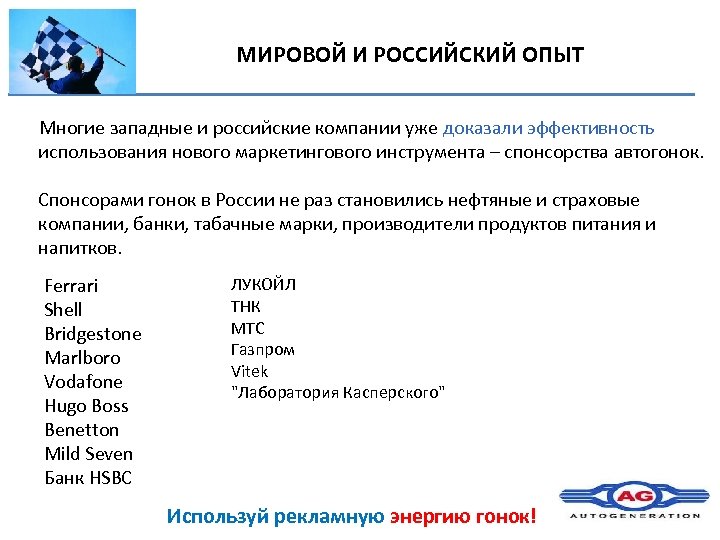 МИРОВОЙ И РОССИЙСКИЙ ОПЫТ

Многие западные и российские компании уже доказали эффективность использования нового маркетингового инструмента – спонсорства автогонок.

Спонсорами гонок в России не раз становились нефтяные и страховые компании, банки, табачные марки, производители продуктов питания и напитков.

Ferrari
Shell
Bridgestone
Marlboro
Vodafone
Hugo Boss
Benetton
Mild Seven
Банк HSBC

ЛУКОЙЛ
ТНК
МТС
Газпром
Vitek
"Лаборатория Касперского"

Используй рекламную энергию гонок!

AG
AUTOGENERATION